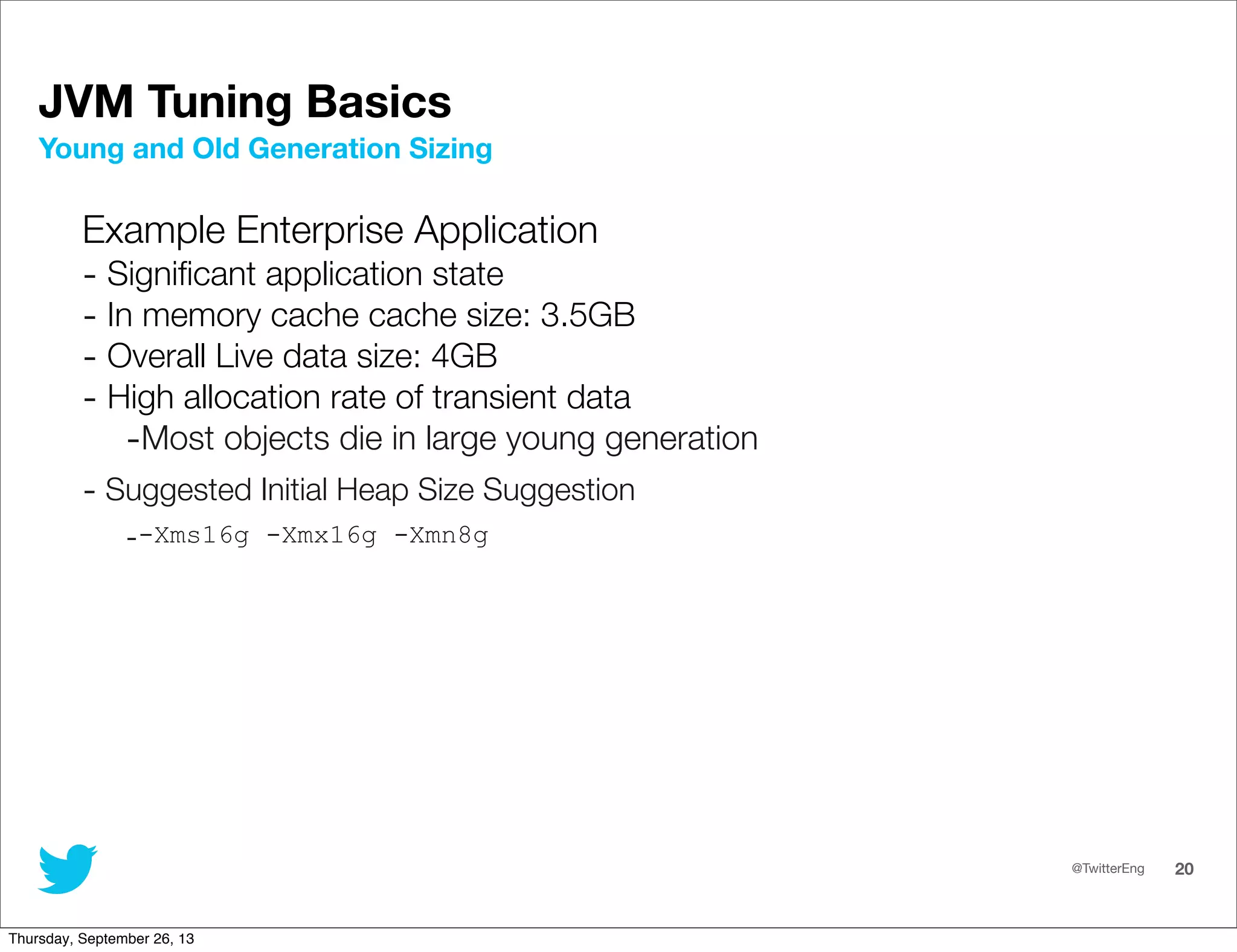 JVM Tuning Basics
Young and Old Generation Sizing

Example Enterprise Application
- Significant application state
- In memory cache cache size: 3.5GB
- Overall Live data size: 4GB
- High allocation rate of transient data
-Most objects die in large young generation
- Suggested Initial Heap Size Suggestion
--Xms16g -Xmx16g -Xmn8g

@TwitterEng 20

Thursday, September 26, 13